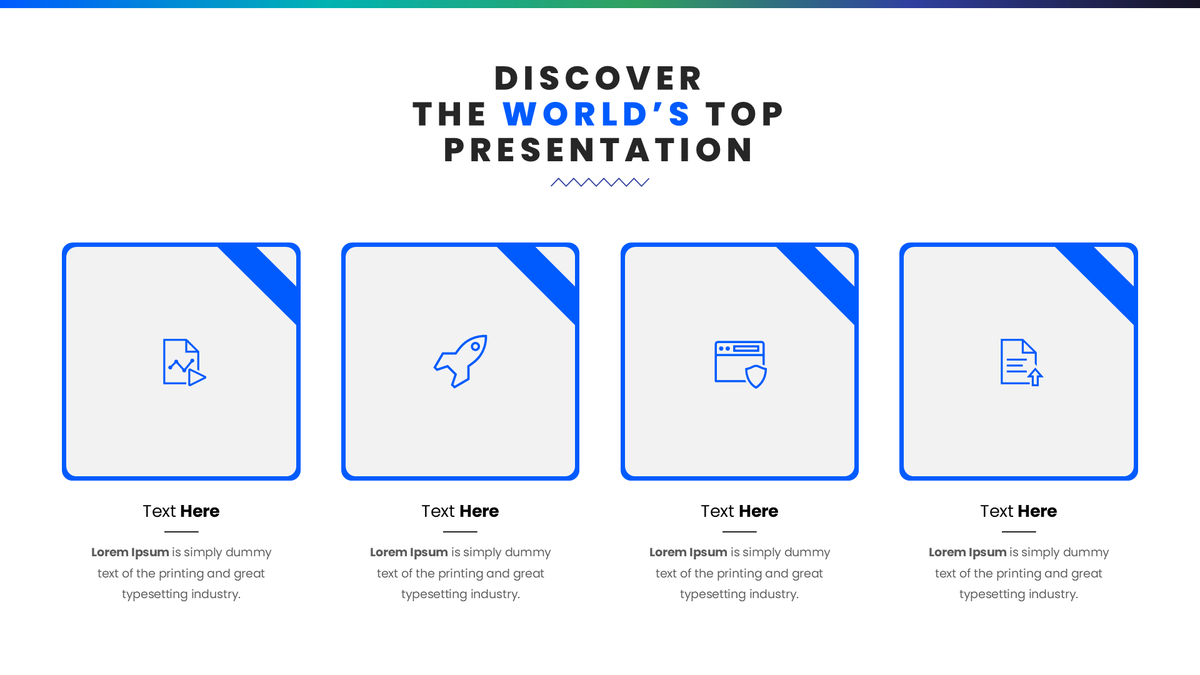 DISCOVER
THE WORLD'S TOP
PRESENTATION

Text Here

Lorem Ipsum is simply dummy text of the printing and great typesetting industry.

Text Here

Lorem Ipsum is simply dummy text of the printing and great typesetting industry.

Text Here

Lorem Ipsum is simply dummy text of the printing and great typesetting industry.

Text Here

Lorem Ipsum is simply dummy text of the printing and great typesetting industry.